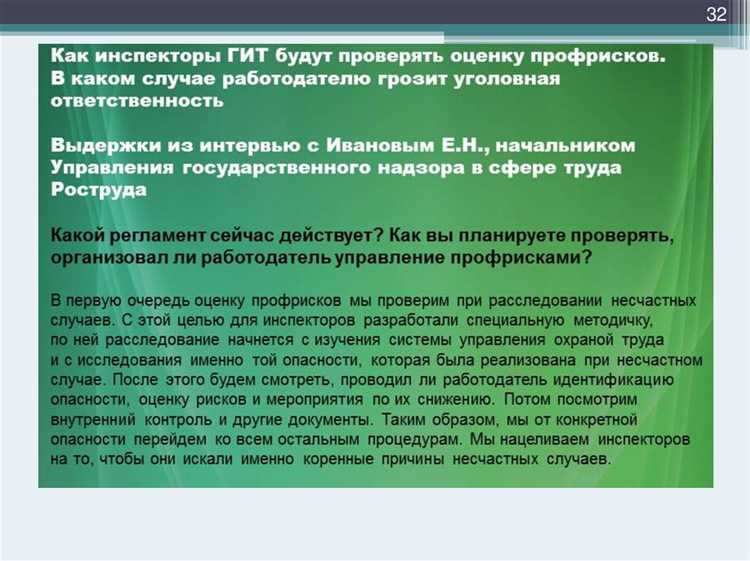 32

Как инспекторы ГИТ будут проверять оценку профрисков. В каком случае работодателю грозит уголовная ответственность

Выдержки из интервью с Ивановым Е.Н., начальником Управления государственного надзора в сфере труда Роструда

Какой регламент сейчас действует? Как вы планируете проверять, организовал ли работодатель управление профрисками?

В первую очередь оценку профрисков мы проверим при расследовании несчастных случаев. С этой целью для инспекторов разработали специальную методичку, по ней расследование начнется с изучения системы управления охраной труда и с исследования именно той опасности, которая была реализована при несчастном случае. После этого будем смотреть, проводил ли работодатель идентификацию опасности, оценку рисков и мероприятия по их снижению. Потом посмотрим внутренний контроль и другие документы. Таким образом, мы от конкретной опасности перейдем ко всем остальным процедурам. Мы нацеливаем инспекторов на то, чтобы они искали именно коренные причины несчастных случаев.